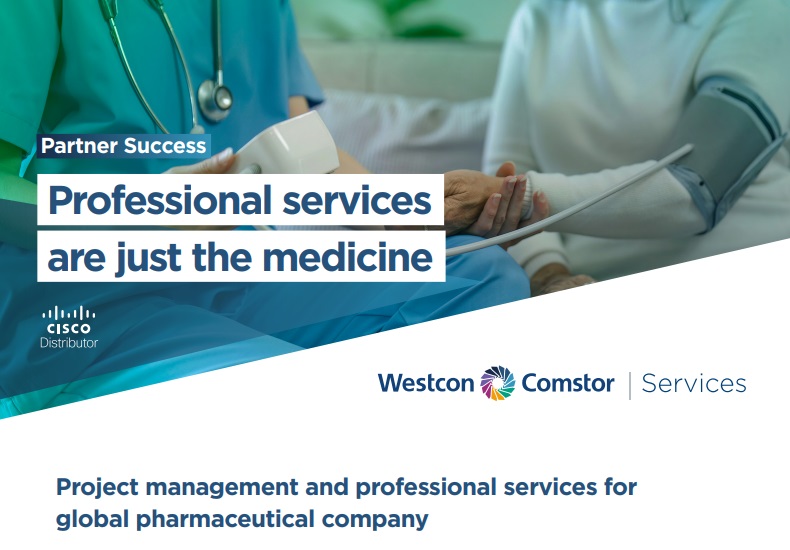 Partner Success

Professional services are just the medicine

CISCO Distributor

Westcon Comstor | Services

Project management and professional services for global pharmaceutical company